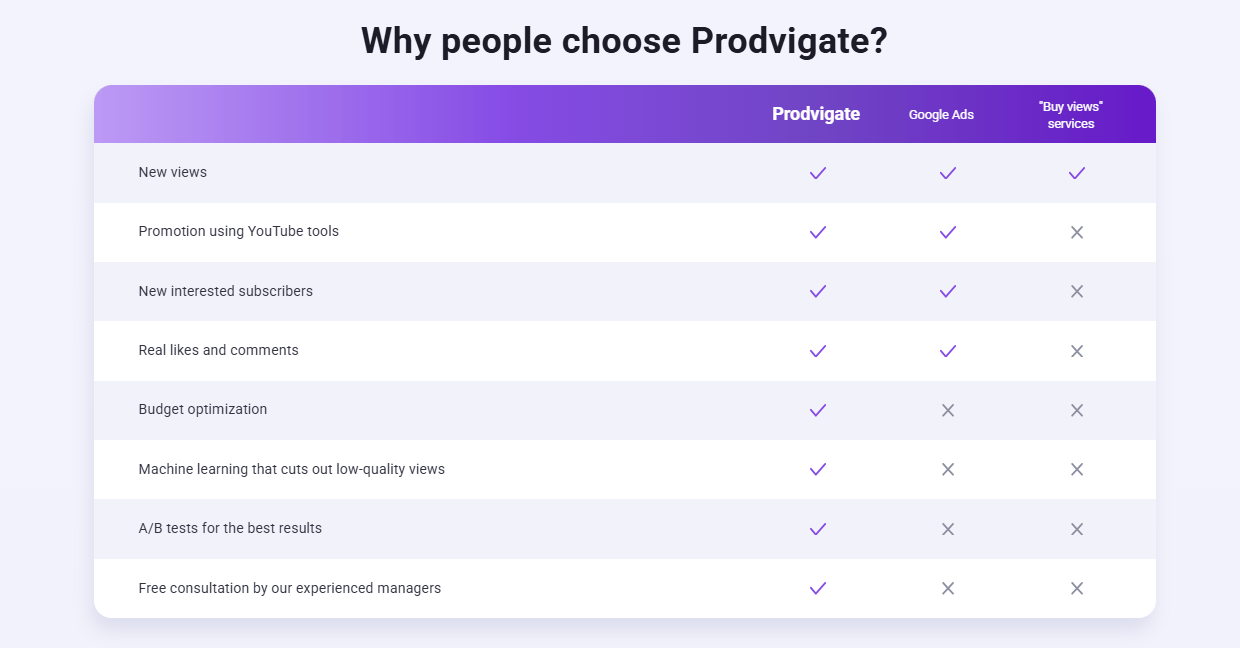 Why people choose Prodvigate?

|  | Prodvigate | Google Ads | "Buy views" services |
|---|---|---|---|
| New views | ✓ | ✓ | ✓ |
| Promotion using YouTube tools | ✓ | ✓ | ✕ |
| New interested subscribers | ✓ | ✓ | ✕ |
| Real likes and comments | ✓ | ✓ | ✕ |
| Budget optimization | ✓ | ✕ | ✕ |
| Machine learning that cuts out low-quality views | ✓ | ✕ | ✕ |
| A/B tests for the best results | ✓ | ✕ | ✕ |
| Free consultation by our experienced managers | ✓ | ✕ | ✕ |